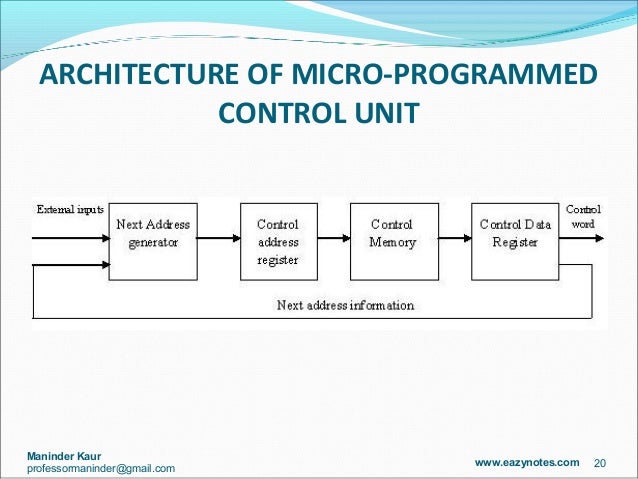 ARCHITECTURE OF MICRO-PROGRAMMED CONTROL UNIT

External inputs

Next Address generator

Control address register

Control Memory

Control Data Register

Control word

Next address information

Maninder Kaur
professormaninder@gmail.com

www.eazynotes.com 20